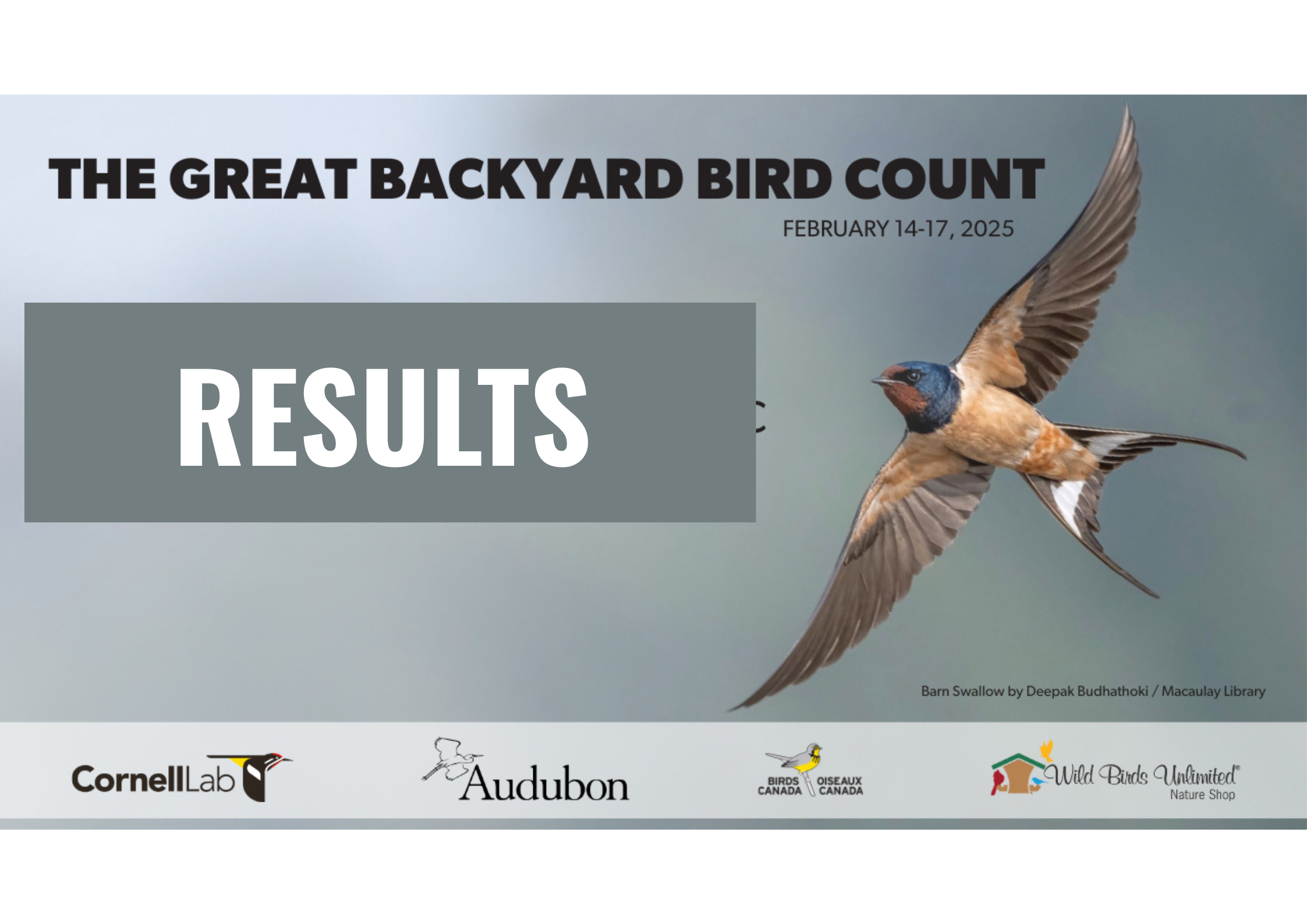 THE GREAT BACKYARD BIRD COUNT

FEBRUARY 14-17, 2025

RESULTS

Barn Swallow by Deepak Budhathoki / Macaulay Library

CornellLab

Audubon

BIRDS CANADA OISEAUX CANADA

Wild Birds Unlimited® Nature Shop